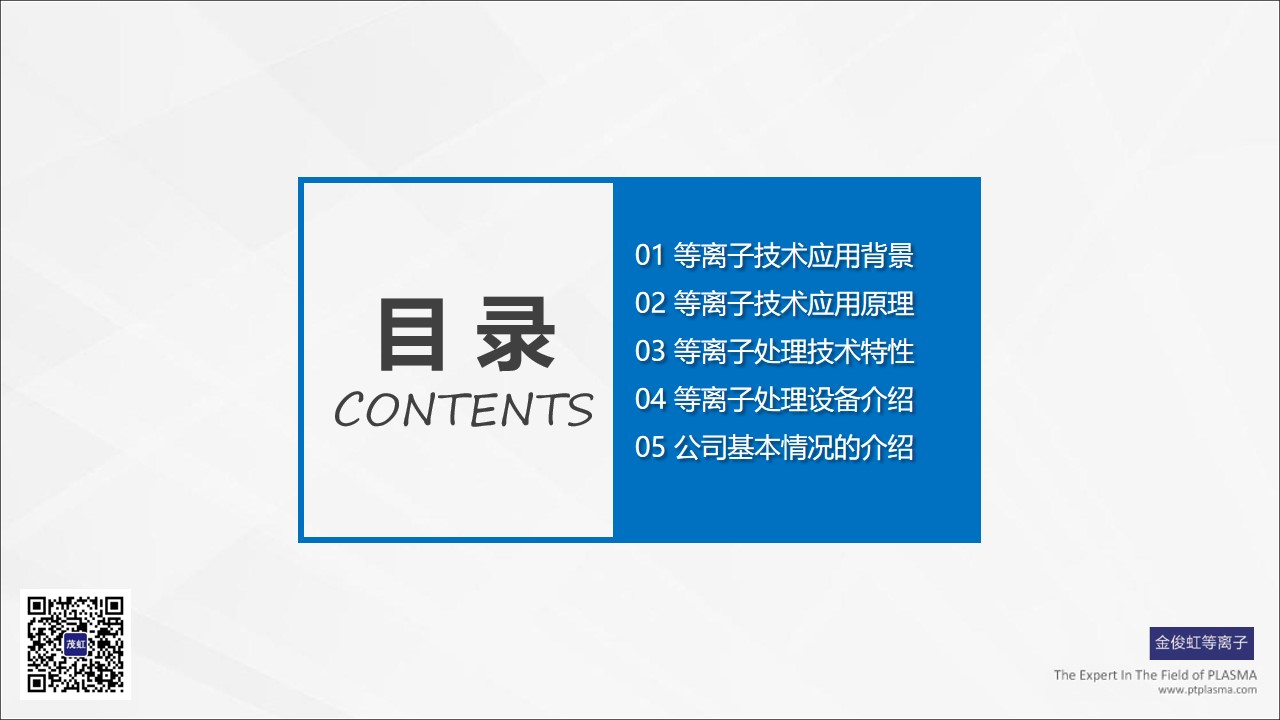 目录
CONTENTS

01 等离子技术应用背景
02 等离子技术应用原理
03 等离子处理技术特性
04 等离子处理设备介绍
05 公司基本情况的介绍

茂虹

金俊虹等离子
The Expert In The Field of PLASMA
www.ptplasma.com